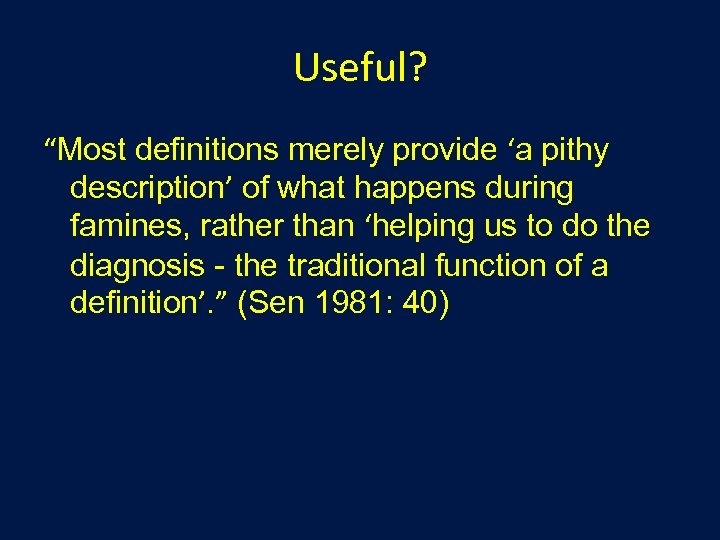 Useful?

“Most definitions merely provide ‘a pithy description’ of what happens during famines, rather than ‘helping us to do the diagnosis - the traditional function of a definition’.” (Sen 1981: 40)